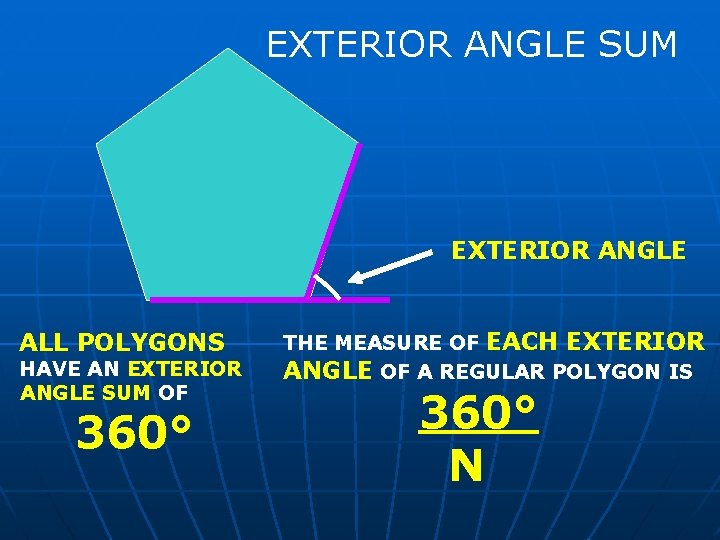 EXTERIOR ANGLE SUM

EXTERIOR ANGLE

ALL POLYGONS HAVE AN EXTERIOR ANGLE SUM OF

360°

THE MEASURE OF EACH EXTERIOR ANGLE OF A REGULAR POLYGON IS

$\frac{360°}{N}$